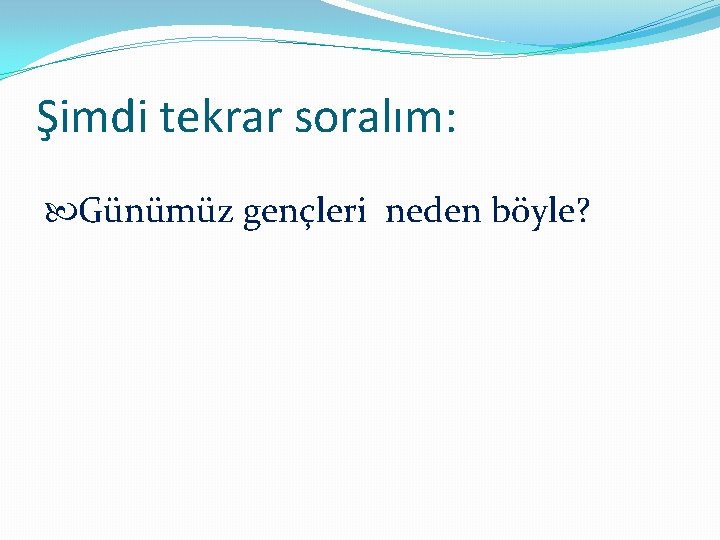 Şimdi tekrar soralım:

Günümüz gençleri neden böyle?